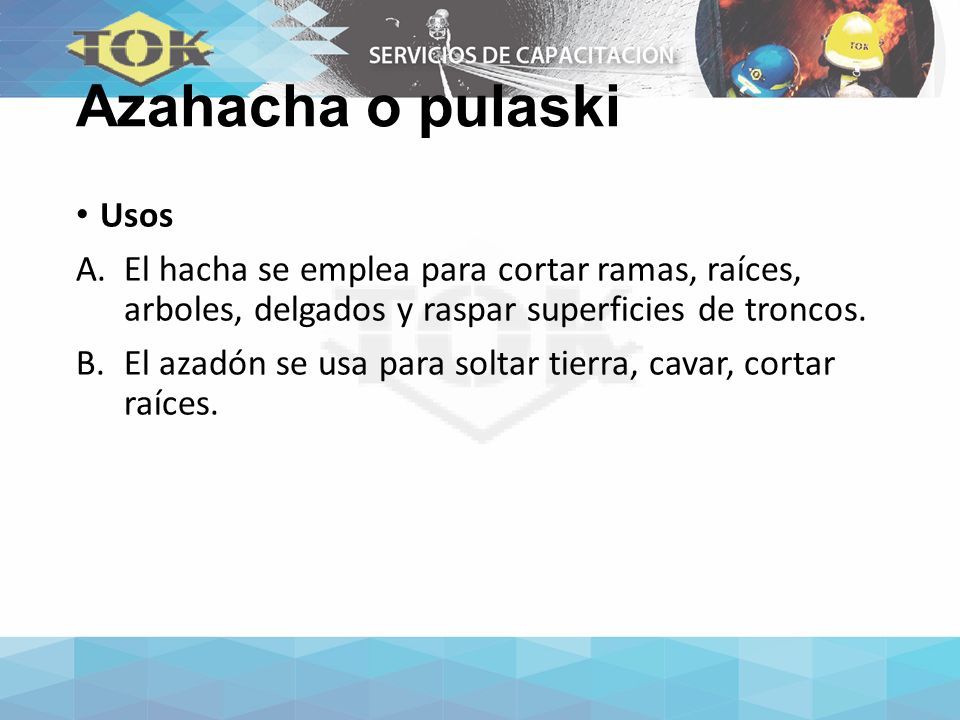 TOK

SERVICIOS DE CAPACITACION

TOK

Azahacha o pulaski

• Usos

A. El hacha se emplea para cortar ramas, raíces, arboles, delgados y raspar superficies de troncos.

B. El azadón se usa para soltar tierra, cavar, cortar raíces.